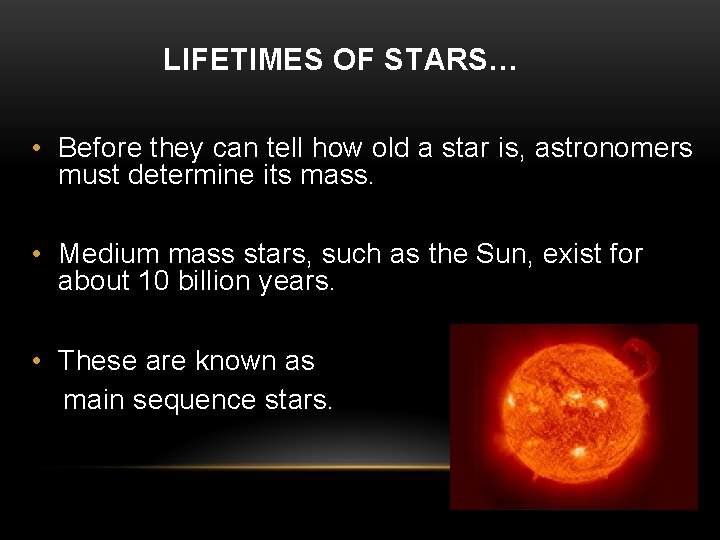 LIFETIMES OF STARS…

• Before they can tell how old a star is, astronomers must determine its mass.

• Medium mass stars, such as the Sun, exist for about 10 billion years.

• These are known as main sequence stars.